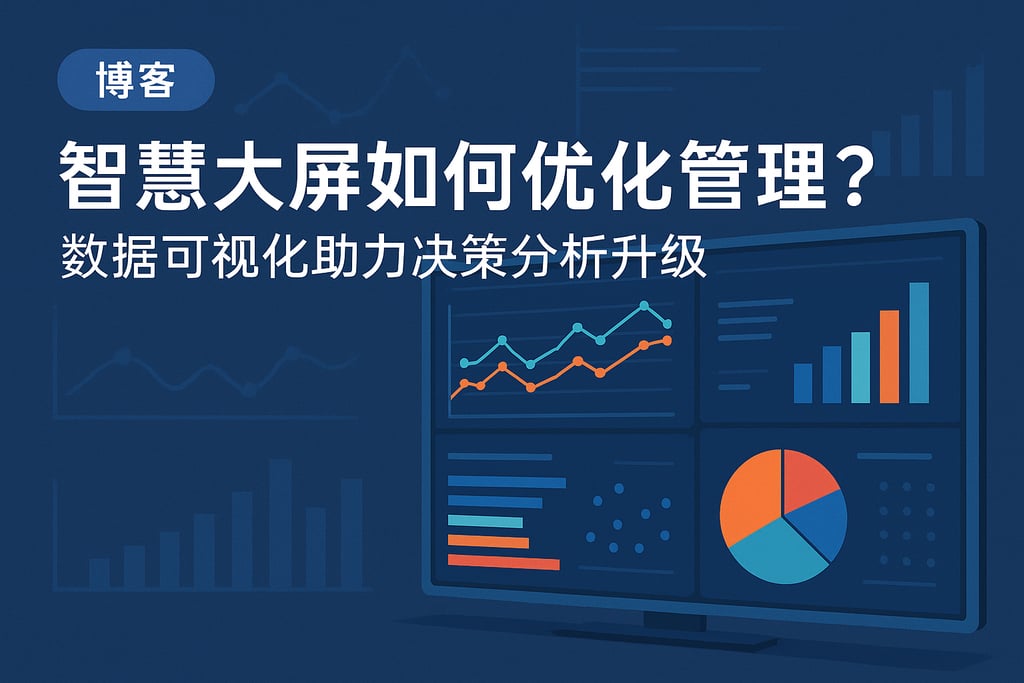 博客

智慧大屏如何优化管理？

数据可视化助力决策分析升级